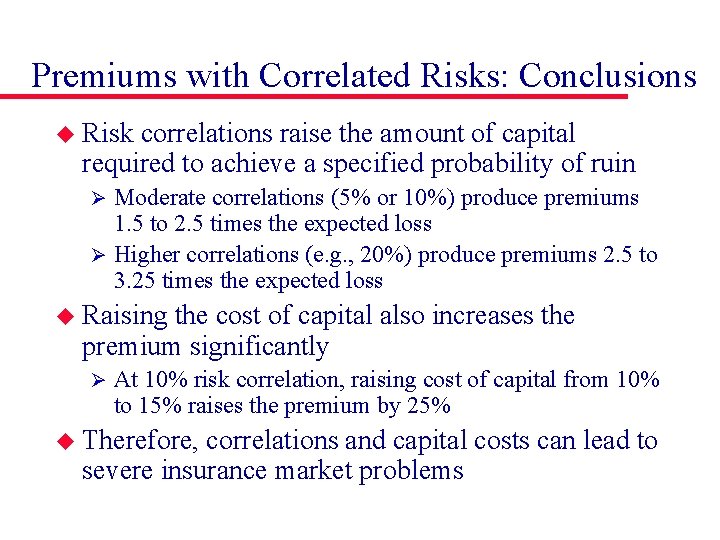 Premiums with Correlated Risks: Conclusions

◆ Risk correlations raise the amount of capital required to achieve a specified probability of ruin

➢ Moderate correlations (5% or 10%) produce premiums 1.5 to 2.5 times the expected loss

➢ Higher correlations (e.g., 20%) produce premiums 2.5 to 3.25 times the expected loss

◆ Raising the cost of capital also increases the premium significantly

➢ At 10% risk correlation, raising cost of capital from 10% to 15% raises the premium by 25%

◆ Therefore, correlations and capital costs can lead to severe insurance market problems